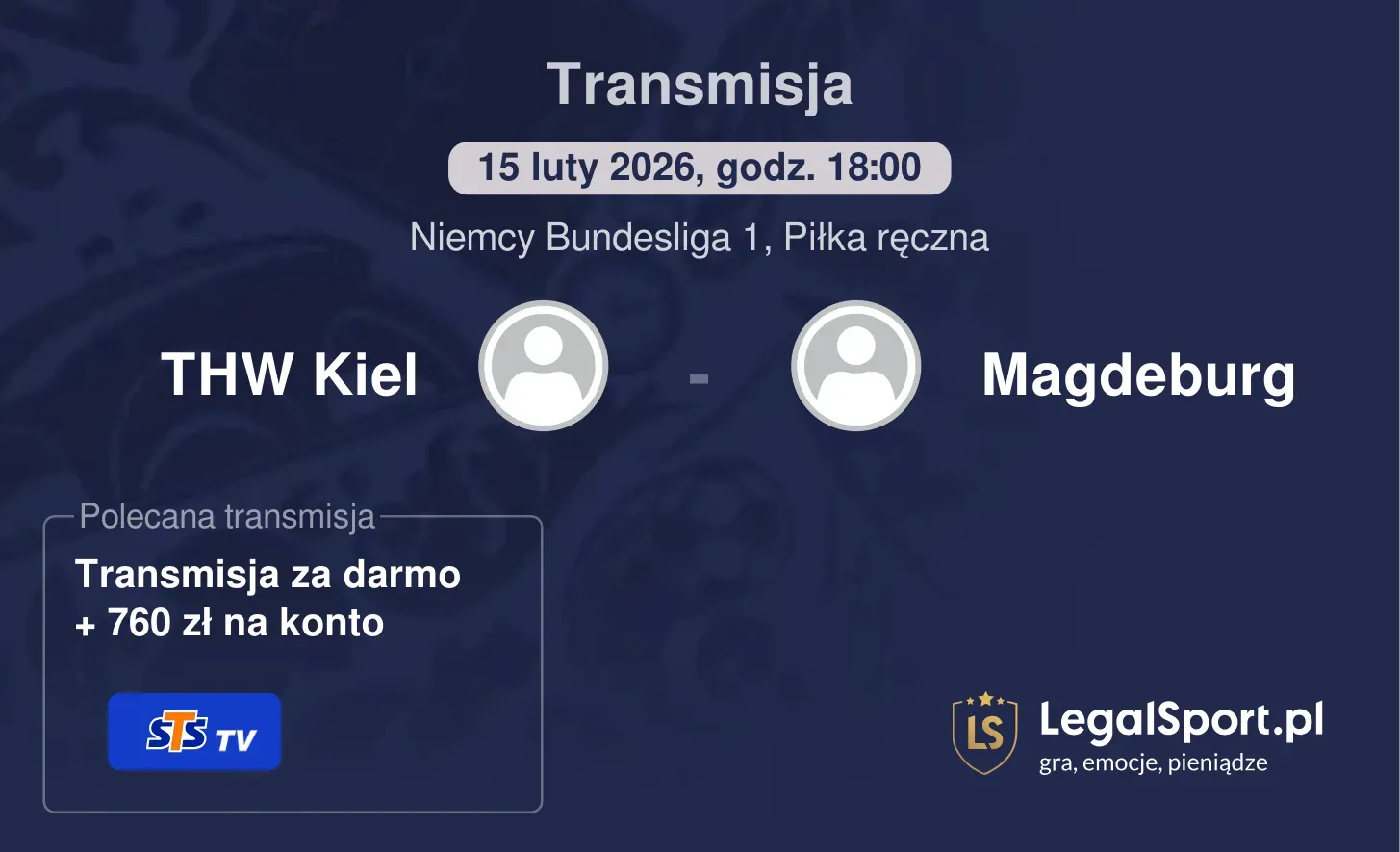 Transmisja

15 luty 2026, godz. 18:00

Niemcy Bundesliga 1, Piłka ręczna

THW Kiel - Magdeburg

Polecana transmisja

Transmisja za darmo + 760 zł na konto

STS TV

LS LegalSport.pl
gra, emocje, pieniądze